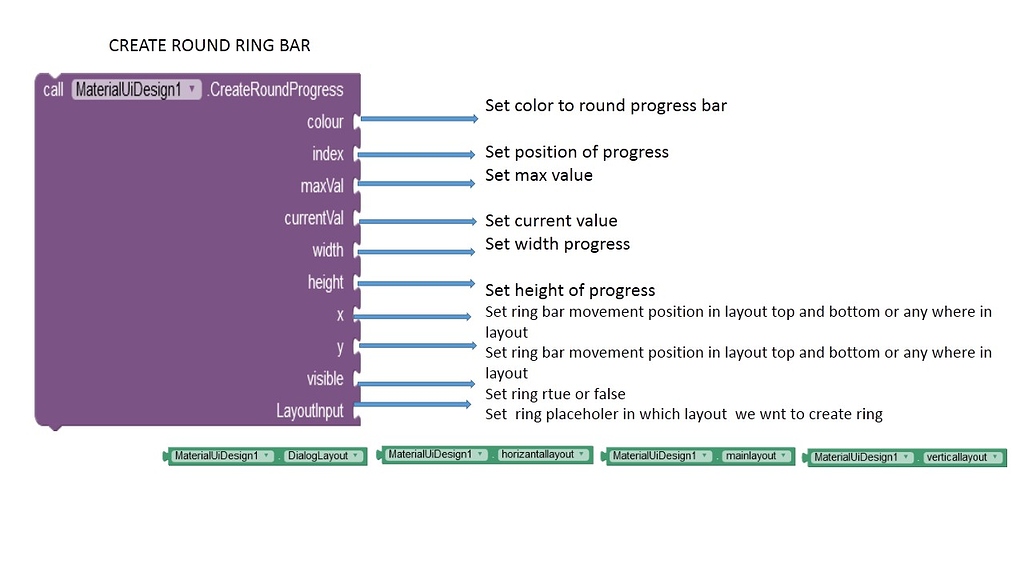 CREATE ROUND RING BAR

call MaterialUiDesign1 .CreateRoundProgress
colour
index
maxVal
currentVal
width
height
x
y
visible
LayoutInput

Set color to round progress bar

Set position of progress
Set max value

Set current value
Set width progress

Set height of progress
Set ring bar movement position in layout top and bottom or any where in layout
Set ring bar movement position in layout top and bottom or any where in layout
Set ring rtue or false
Set ring placeholer in which layout we wnt to create ring

MaterialUiDesign1 . DialogLayout
MaterialUiDesign1 . horizantallayout
MaterialUiDesign1 . mainlayout
MaterialUiDesign1 . verticallayout